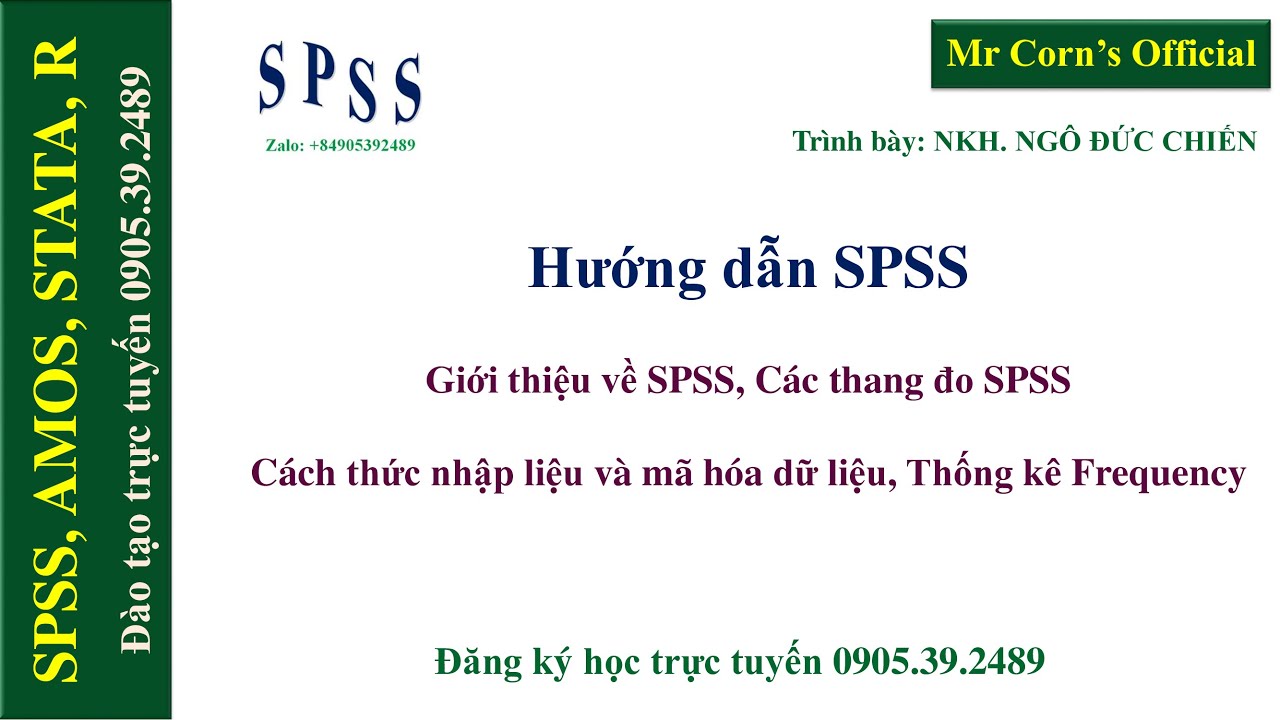 SPSS, AMOS, STATA, R
Đào tạo trực tuyến 0905.39.2489

SPSS
Zalo: +84905392489

Mr Corn's Official

Trình bày: NKH. NGÔ ĐỨC CHIẾN

Hướng dẫn SPSS

Giới thiệu về SPSS, Các thang đo SPSS

Cách thức nhập liệu và mã hóa dữ liệu, Thống kê Frequency

Đăng ký học trực tuyến 0905.39.2489